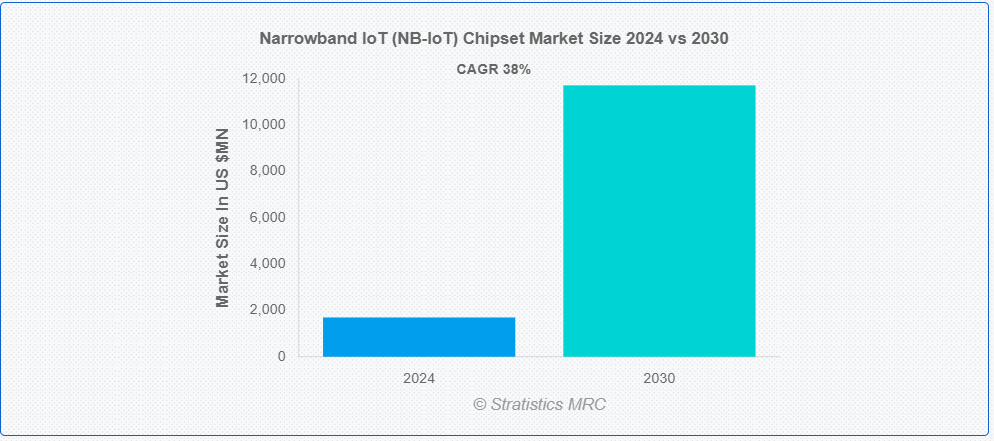 Narrowband IoT (NB-IoT) Chipset Market Size 2024 vs 2030

CAGR 38%

Market Size In US $MN

12,000
10,000
8,000
6,000
4,000
2,000
0

2024
2030

© Stratistics MRC